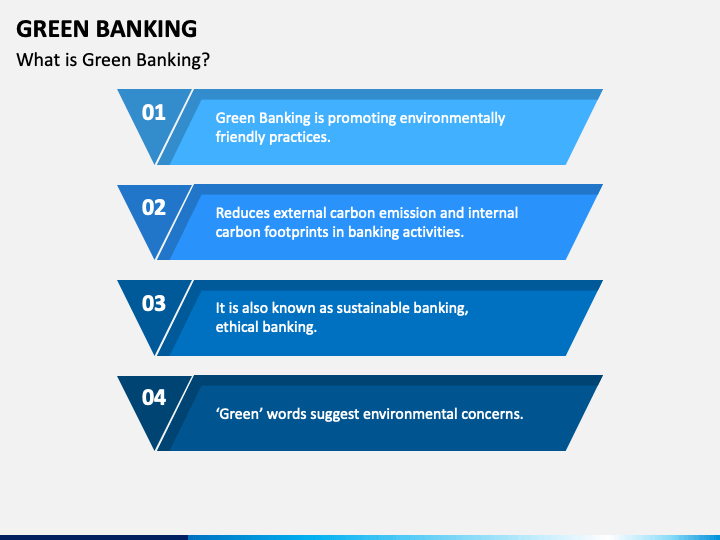 GREEN BANKING

What is Green Banking?

01

Green Banking is promoting environmentally friendly practices.

02

Reduces external carbon emission and internal carbon footprints in banking activities.

03

It is also known as sustainable banking, ethical banking.

04

‘Green’ words suggest environmental concerns.